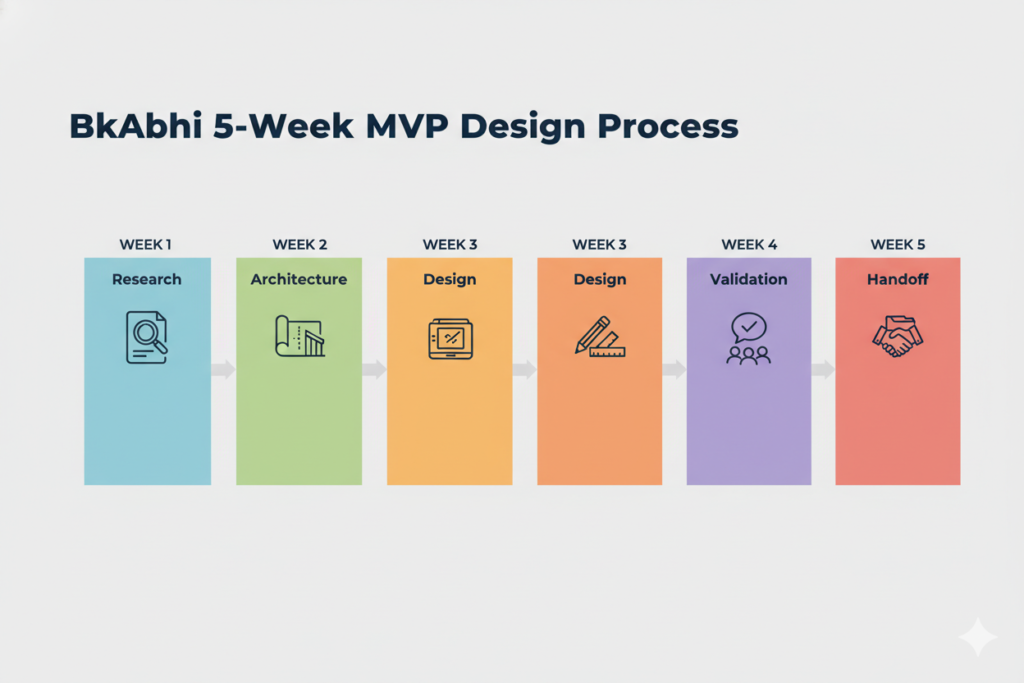 BkAbhi 5-Week MVP Design Process

WEEK 1
Research

WEEK 2
Architecture

WEEK 3
Design

WEEK 3
Design

WEEK 4
Validation

WEEK 5
Handoff